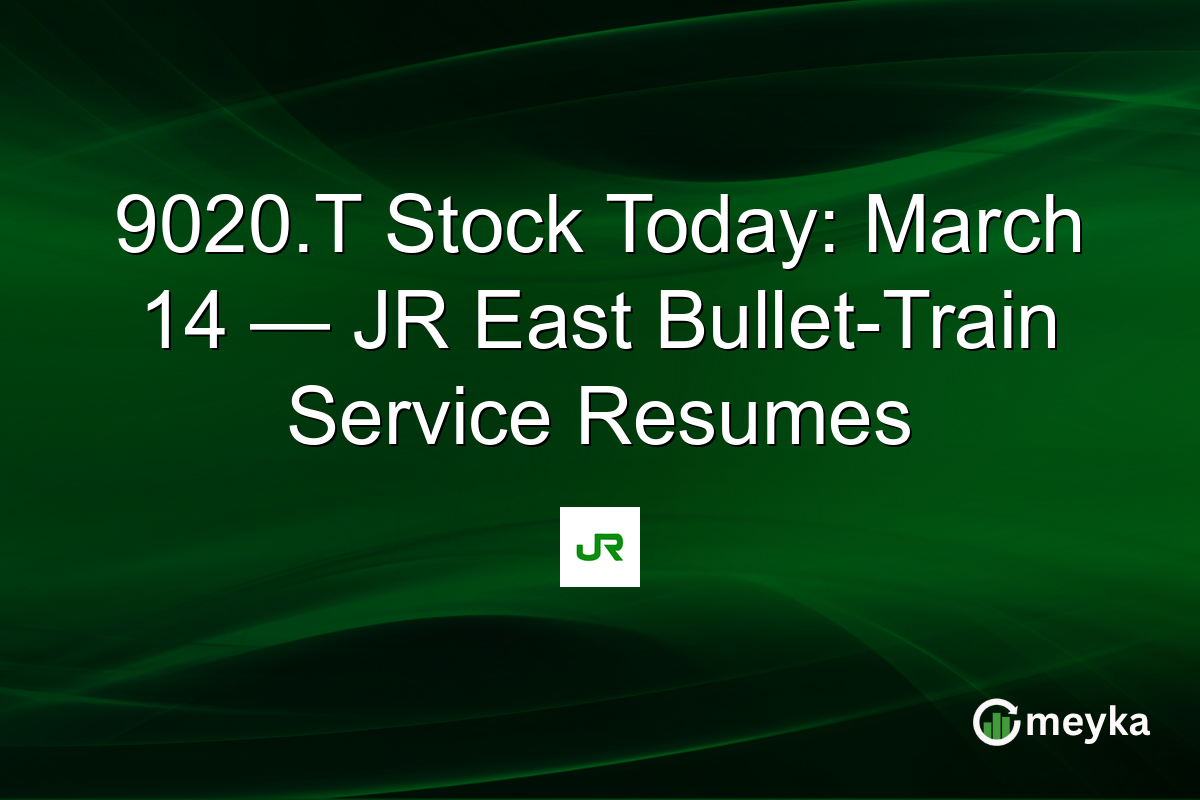 9020.T Stock Today: March 14 — JR East Bullet-Train Service Resumes

JR

meyka